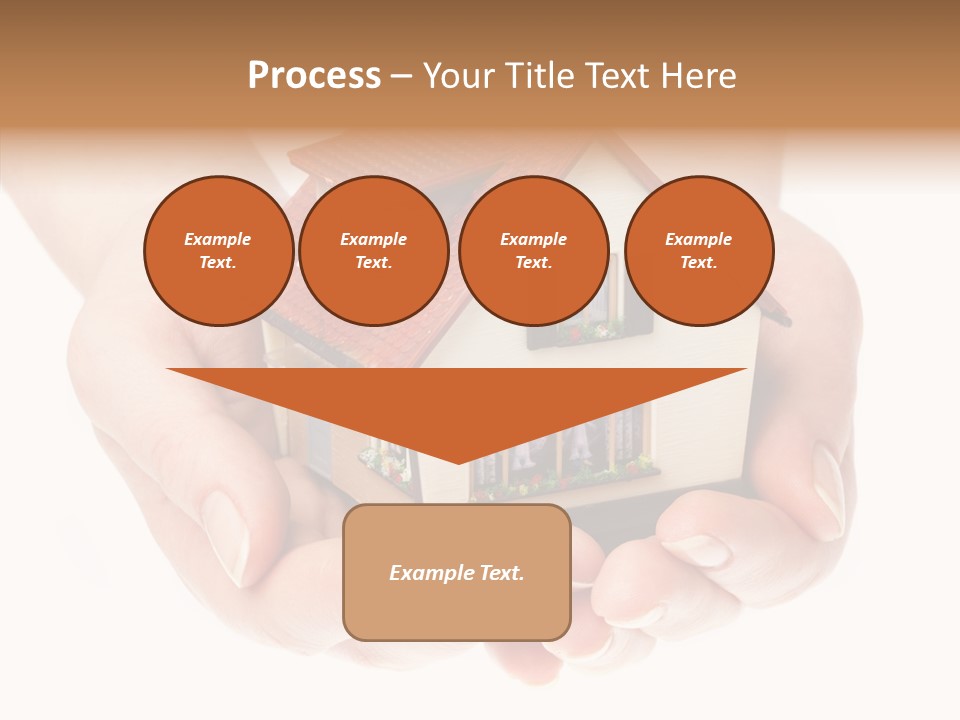 Process – Your Title Text Here

Example Text.

Example Text.

Example Text.

Example Text.

Example Text.